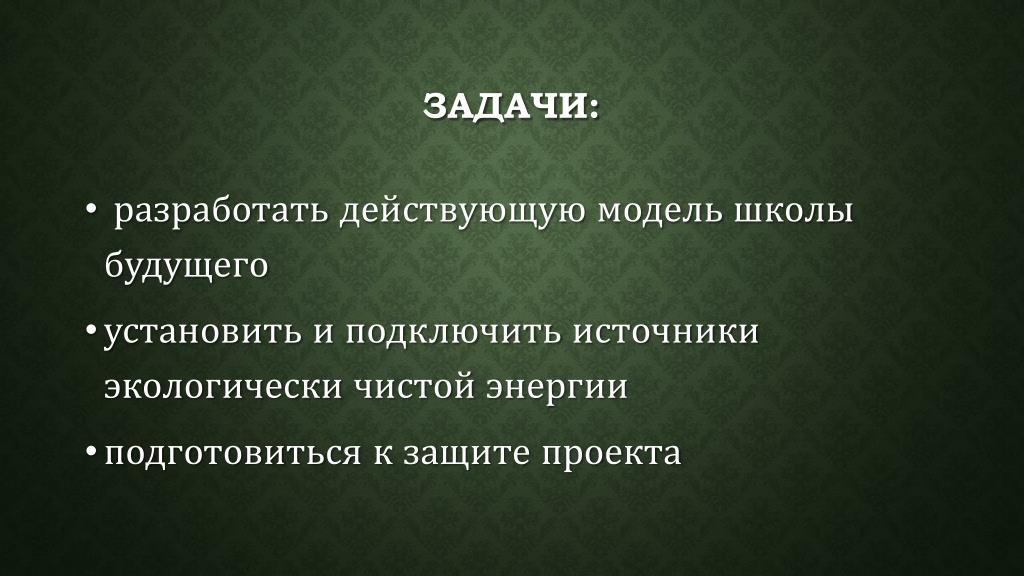 ЗАДАЧИ:

• разработать действующую модель школы будущего

• установить и подключить источники экологически чистой энергии

• подготовиться к защите проекта